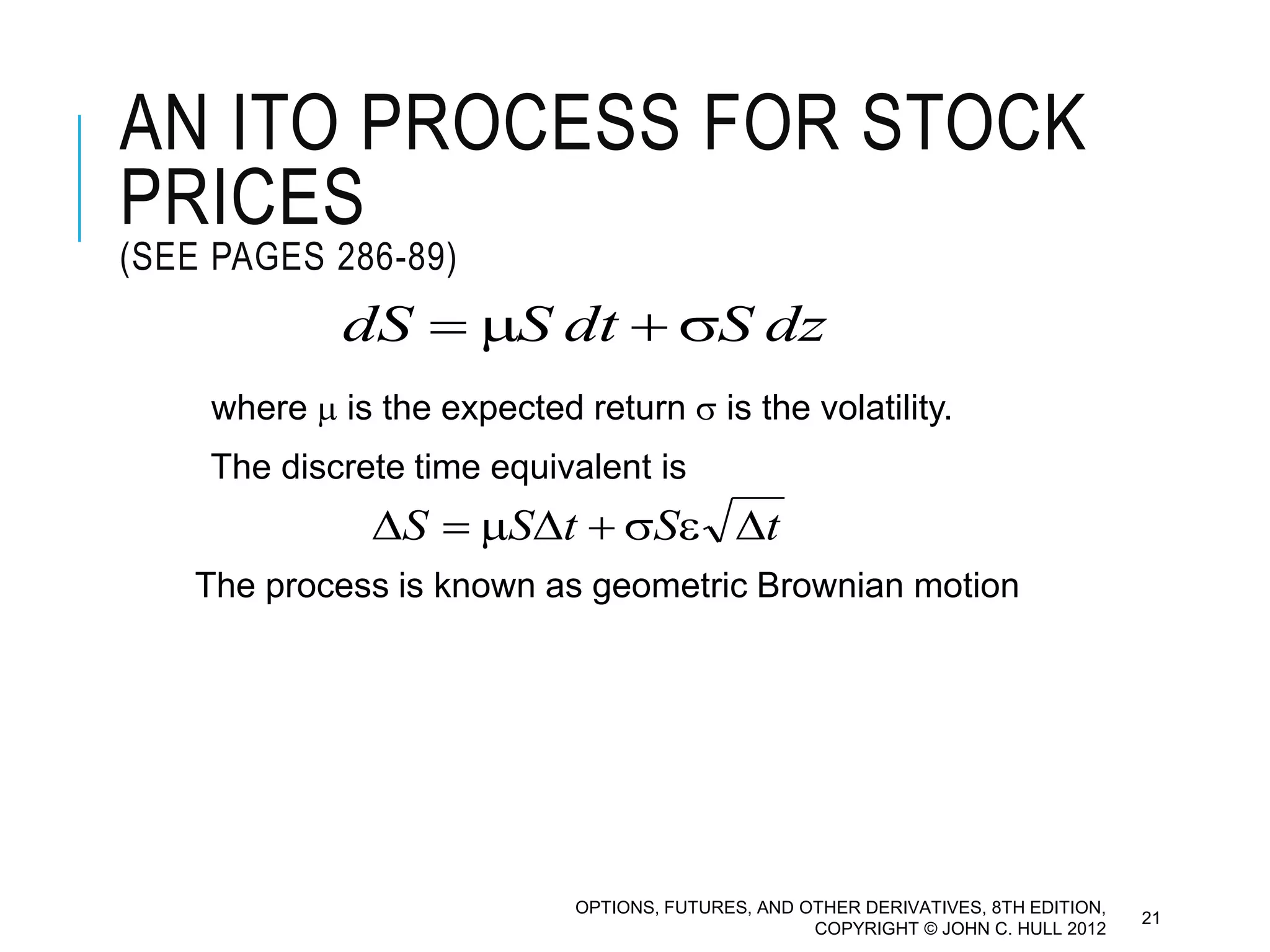 AN ITO PROCESS FOR STOCK PRICES
(SEE PAGES 286-89)

$dS = \mu S\,dt + \sigma S\,dz$

where $\mu$ is the expected return $\sigma$ is the volatility.

The discrete time equivalent is

$\Delta S = \mu S \Delta t + \sigma S \varepsilon \sqrt{\Delta t}$

The process is known as geometric Brownian motion

OPTIONS, FUTURES, AND OTHER DERIVATIVES, 8TH EDITION, COPYRIGHT © JOHN C. HULL 2012

21